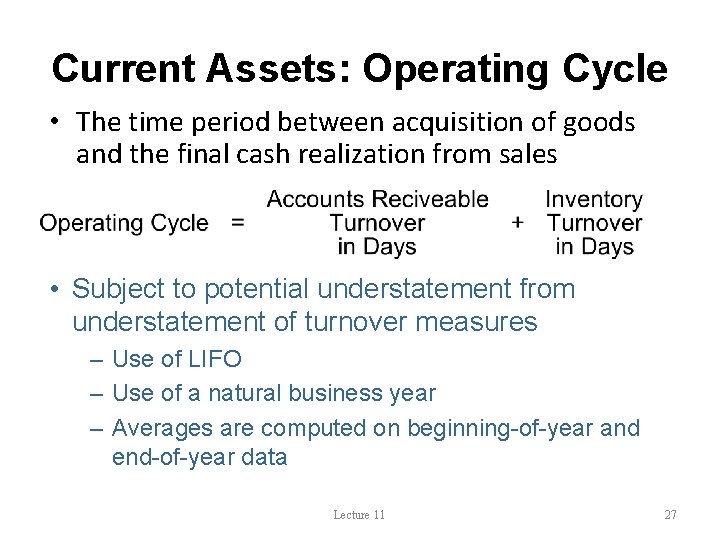 Current Assets: Operating Cycle

• The time period between acquisition of goods and the final cash realization from sales

Operating Cycle = Accounts Reciveable Turnover in Days + Inventory Turnover in Days

• Subject to potential understatement from understatement of turnover measures
– Use of LIFO
– Use of a natural business year
– Averages are computed on beginning-of-year and end-of-year data

Lecture 11

27